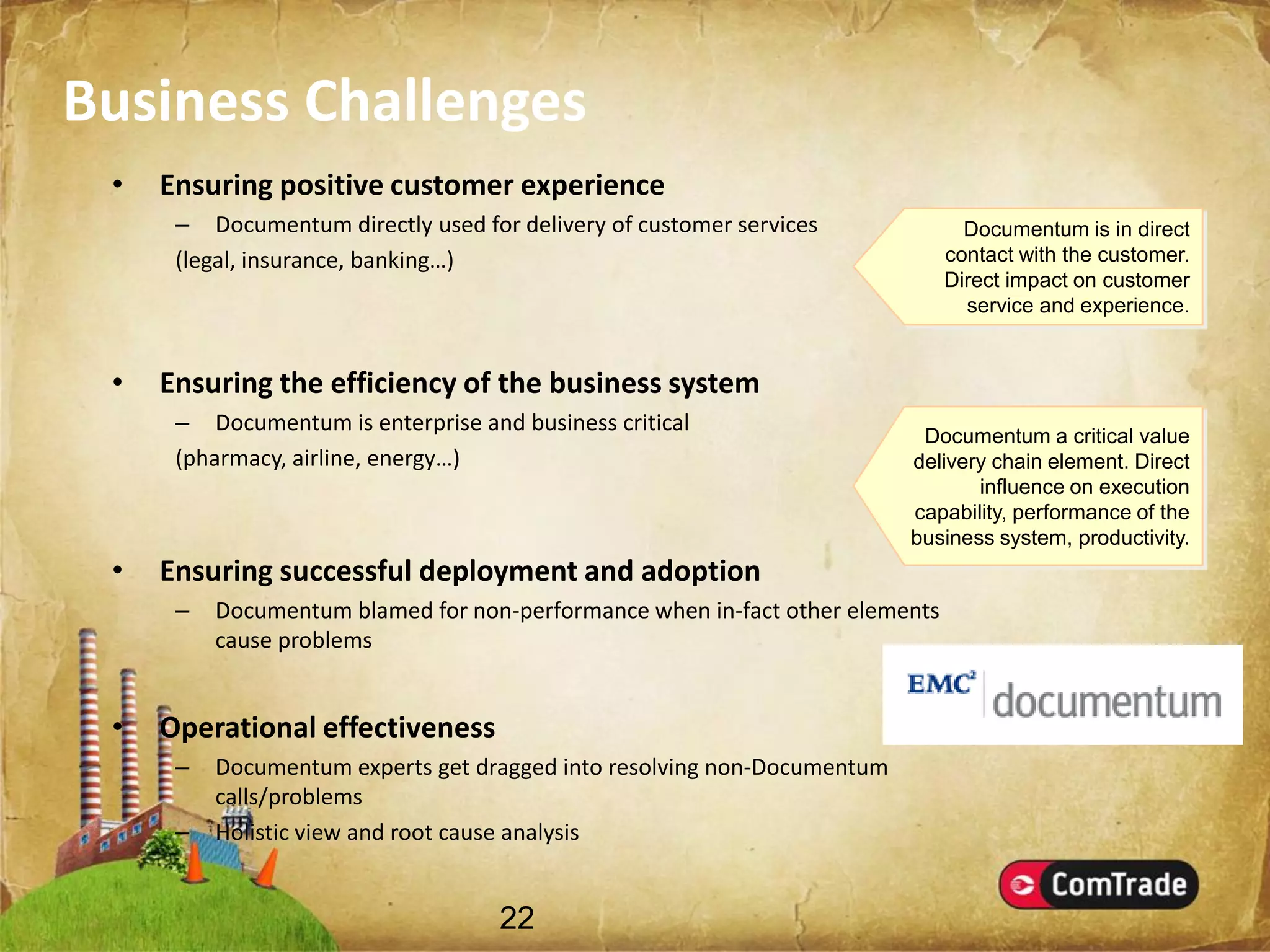 Business Challenges

• Ensuring positive customer experience
– Documentum directly used for delivery of customer services (legal, insurance, banking…)

Documentum is in direct contact with the customer. Direct impact on customer service and experience.

• Ensuring the efficiency of the business system
– Documentum is enterprise and business critical (pharmacy, airline, energy…)

Documentum a critical value delivery chain element. Direct influence on execution capability, performance of the business system, productivity.

• Ensuring successful deployment and adoption
– Documentum blamed for non-performance when in-fact other elements cause problems

EMC² documentum

• Operational effectiveness
– Documentum experts get dragged into resolving non-Documentum calls/problems
– Holistic view and root cause analysis

ComTrade

22